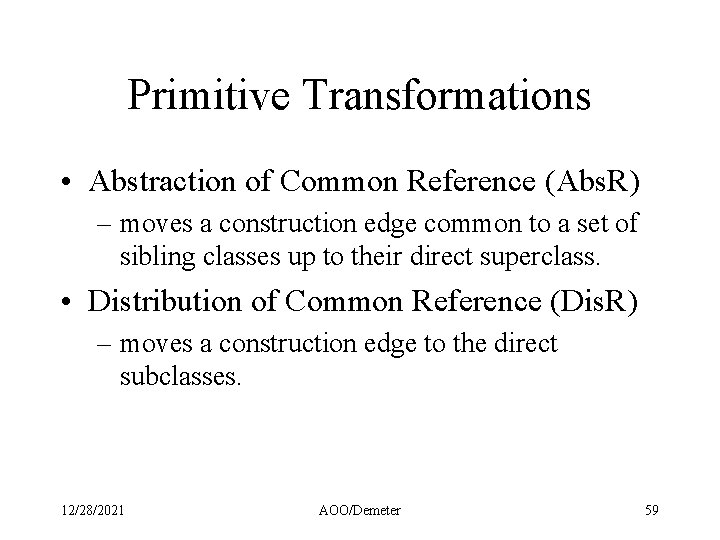 Primitive Transformations

• Abstraction of Common Reference (AbsR)

– moves a construction edge common to a set of sibling classes up to their direct superclass.

• Distribution of Common Reference (DisR)

– moves a construction edge to the direct subclasses.

12/28/2021 AOO/Demeter 59